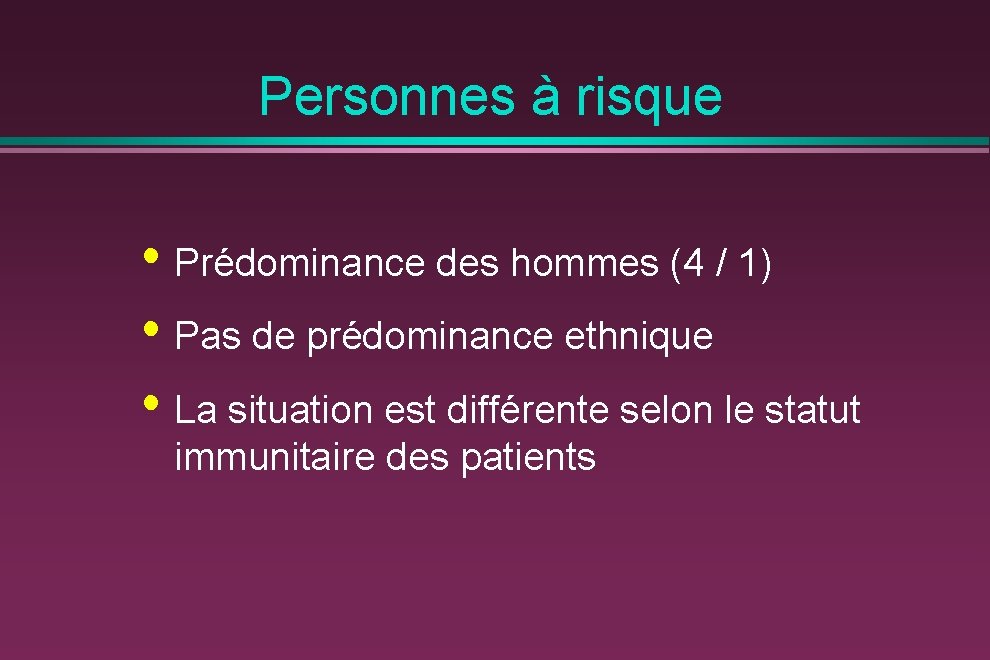 Personnes à risque

• Prédominance des hommes (4 / 1)

• Pas de prédominance ethnique

• La situation est différente selon le statut immunitaire des patients